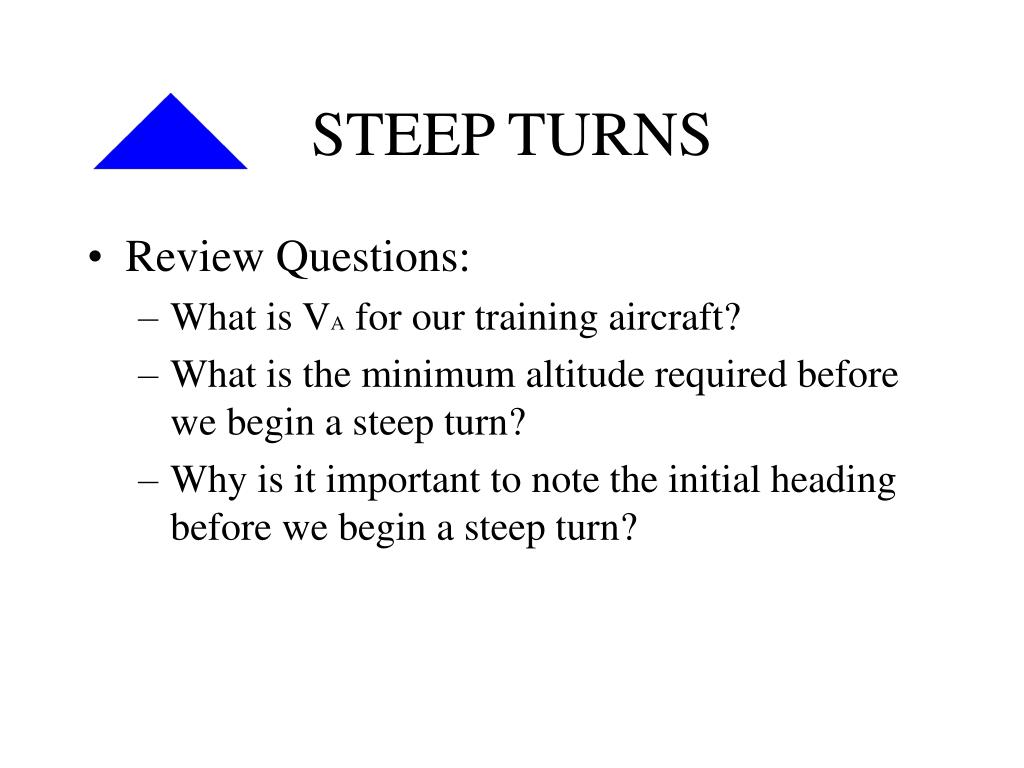 STEEP TURNS

• Review Questions:
– What is $V_A$ for our training aircraft?
– What is the minimum altitude required before we begin a steep turn?
– Why is it important to note the initial heading before we begin a steep turn?